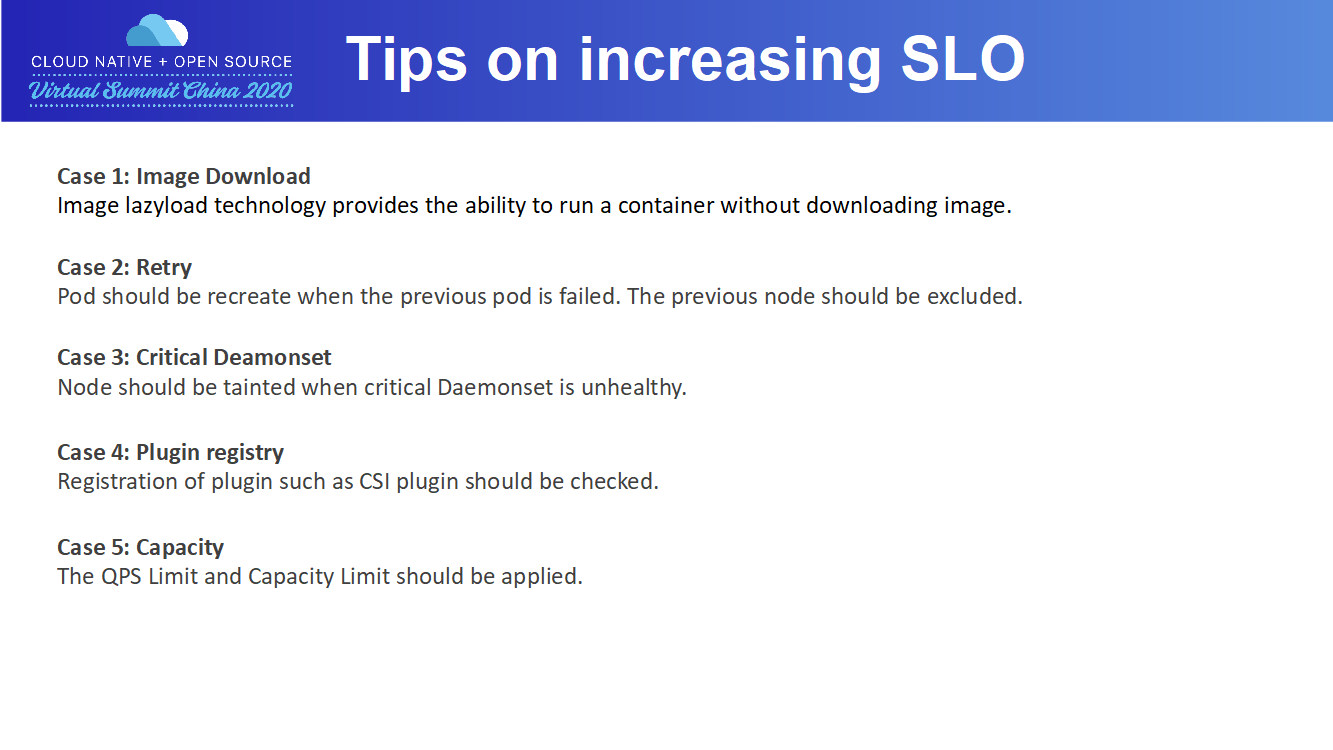 CLOUD NATIVE + OPEN SOURCE
Virtual Summit China 2020

Tips on increasing SLO

Case 1: Image Download
Image lazyload technology provides the ability to run a container without downloading image.

Case 2: Retry
Pod should be recreate when the previous pod is failed. The previous node should be excluded.

Case 3: Critical Deamonset
Node should be tainted when critical Daemonset is unhealthy.

Case 4: Plugin registry
Registration of plugin such as CSI plugin should be checked.

Case 5: Capacity
The QPS Limit and Capacity Limit should be applied.